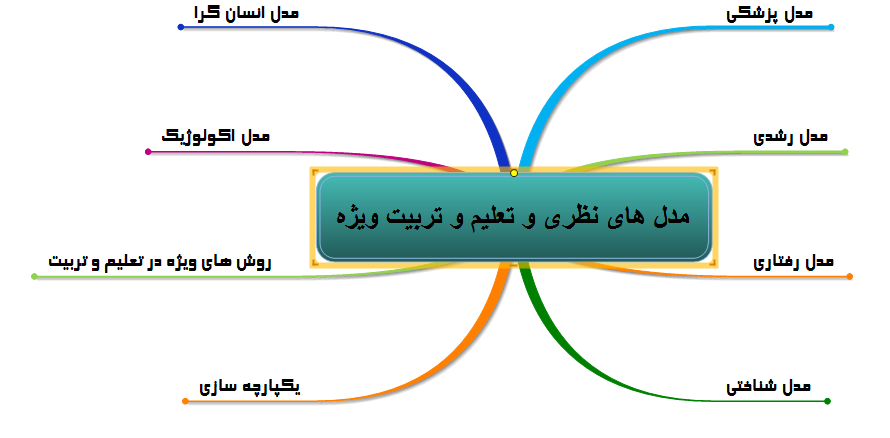 مدل های نظری و تعلیم و تربیت ویژه

مدل پزشکی

مدل رشدی

مدل رفتاری

مدل شناختی

مدل انسان گرا

مدل اکولوژیک

روش های ویژه در تعلیم و تربیت

یکپارچه سازی